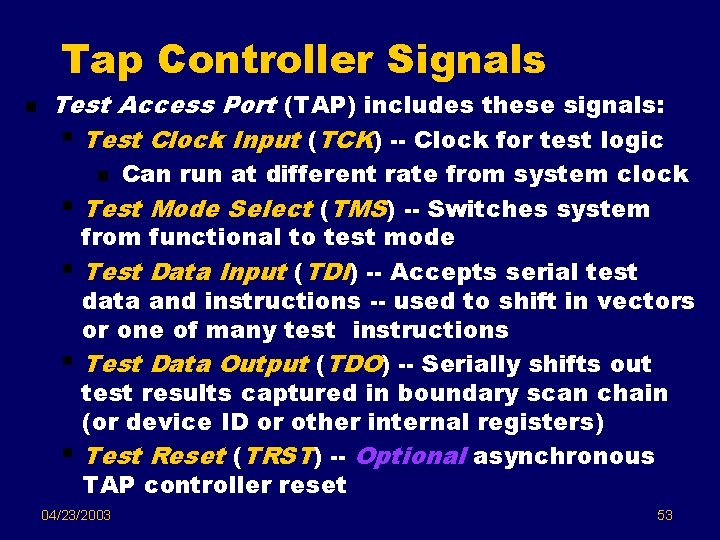 Tap Controller Signals

Test Access Port (TAP) includes these signals:

Test Clock Input (TCK) -- Clock for test logic

Can run at different rate from system clock

Test Mode Select (TMS) -- Switches system from functional to test mode

Test Data Input (TDI) -- Accepts serial test data and instructions -- used to shift in vectors or one of many test instructions

Test Data Output (TDO) -- Serially shifts out test results captured in boundary scan chain (or device ID or other internal registers)

Test Reset (TRST) -- Optional asynchronous TAP controller reset

04/23/2003

53